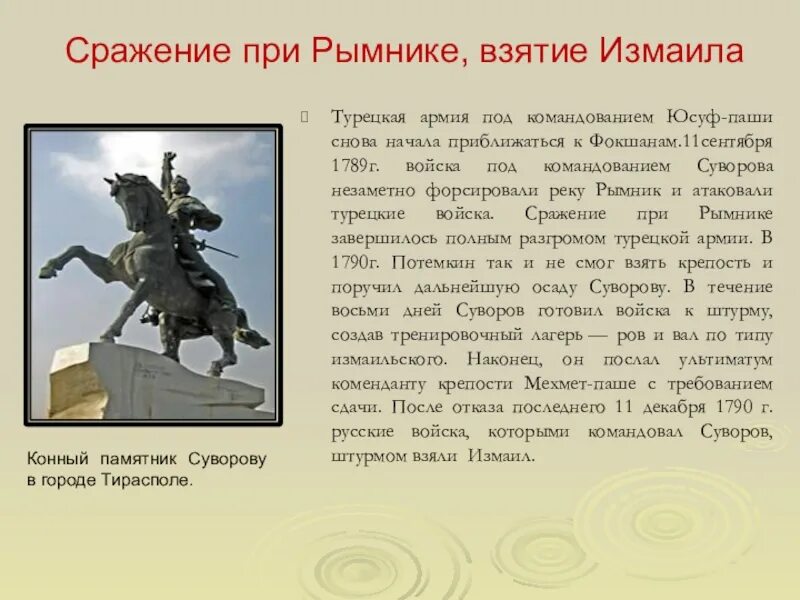 Сражение при Рымнике, взятие Измаила

Турецкая армия под командованием Юсуф-паши снова начала приближаться к Фокшанам.11сентября 1789г. войска под командованием Суворова незаметно форсировали реку Рымник и атаковали турецкие войска. Сражение при Рымнике завершилось полным разгромом турецкой армии. В 1790г. Потемкин так и не смог взять крепость и поручил дальнейшую осаду Суворову. В течение восьми дней Суворов готовил войска к штурму, создав тренировочный лагерь — ров и вал по типу измаильского. Наконец, он послал ультиматум коменданту крепости Мехмет-паше с требованием сдачи. После отказа последнего 11 декабря 1790 г. русские войска, которыми командовал Суворов, штурмом взяли Измаил.

Конный памятник Суворову в городе Тирасполе.